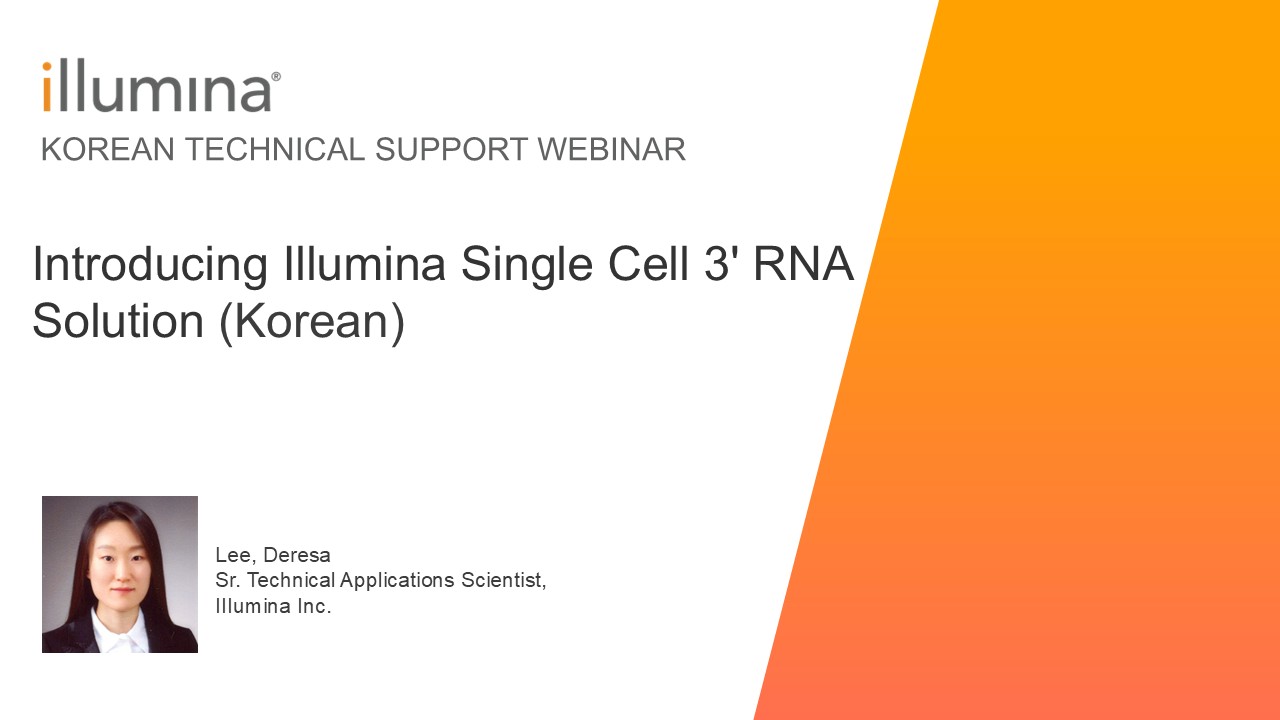 illumina®

KOREAN TECHNICAL SUPPORT WEBINAR

Introducing Illumina Single Cell 3' RNA Solution (Korean)

Lee, Deresa
Sr. Technical Applications Scientist,
Illumina Inc.